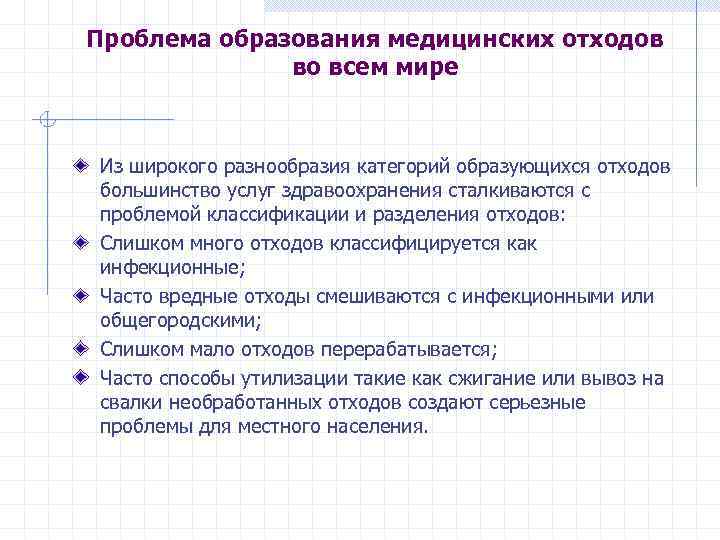 Проблема образования медицинских отходов во всем мире

Из широкого разнообразия категорий образующихся отходов большинство услуг здравоохранения сталкиваются с проблемой классификации и разделения отходов:

Слишком много отходов классифицируется как инфекционные;

Часто вредные отходы смешиваются с инфекционными или общегородскими;

Слишком мало отходов перерабатывается;

Часто способы утилизации такие как сжигание или вывоз на свалки необработанных отходов создают серьезные проблемы для местного населения.